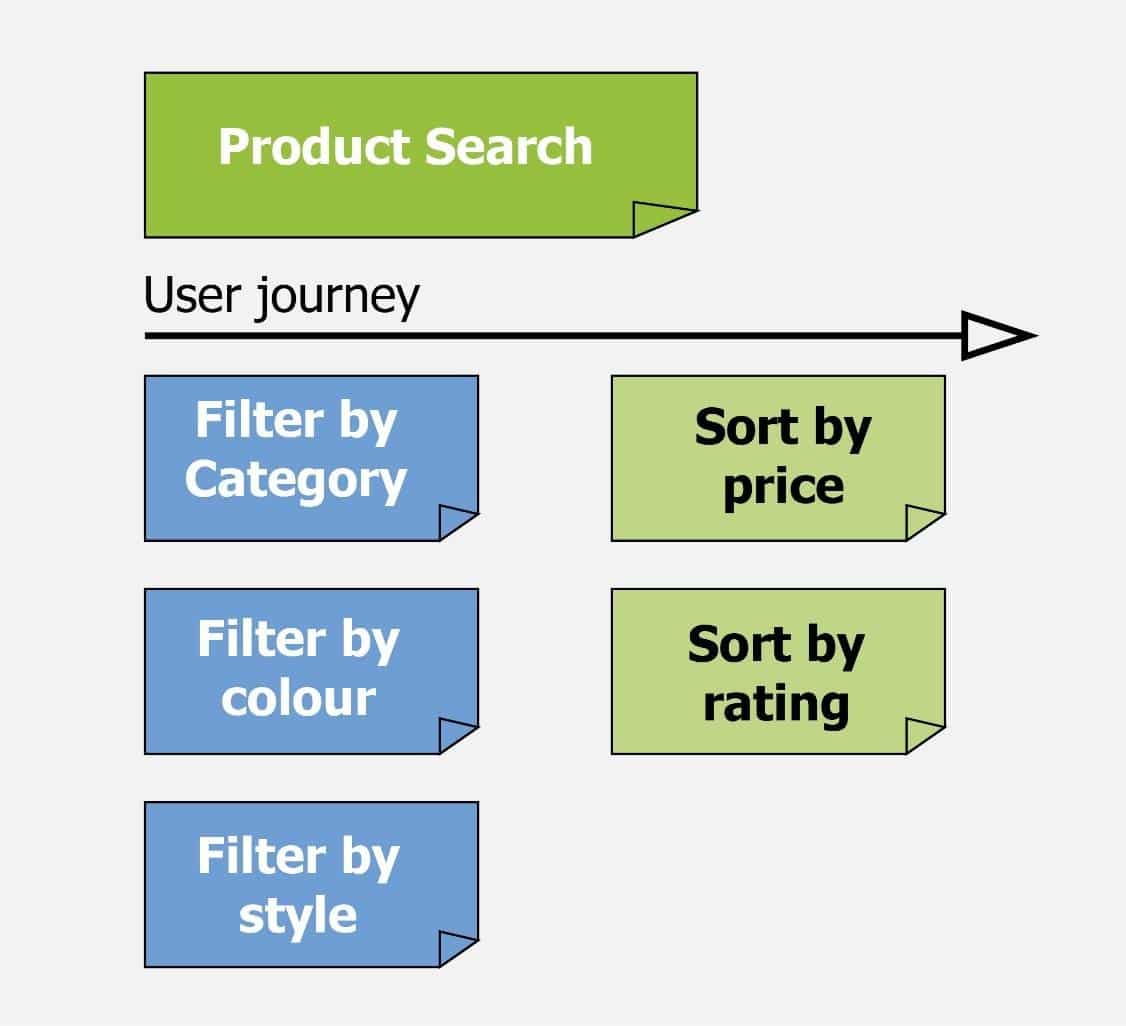 Product Search

User journey

Filter by Category

Filter by colour

Filter by style

Sort by price

Sort by rating